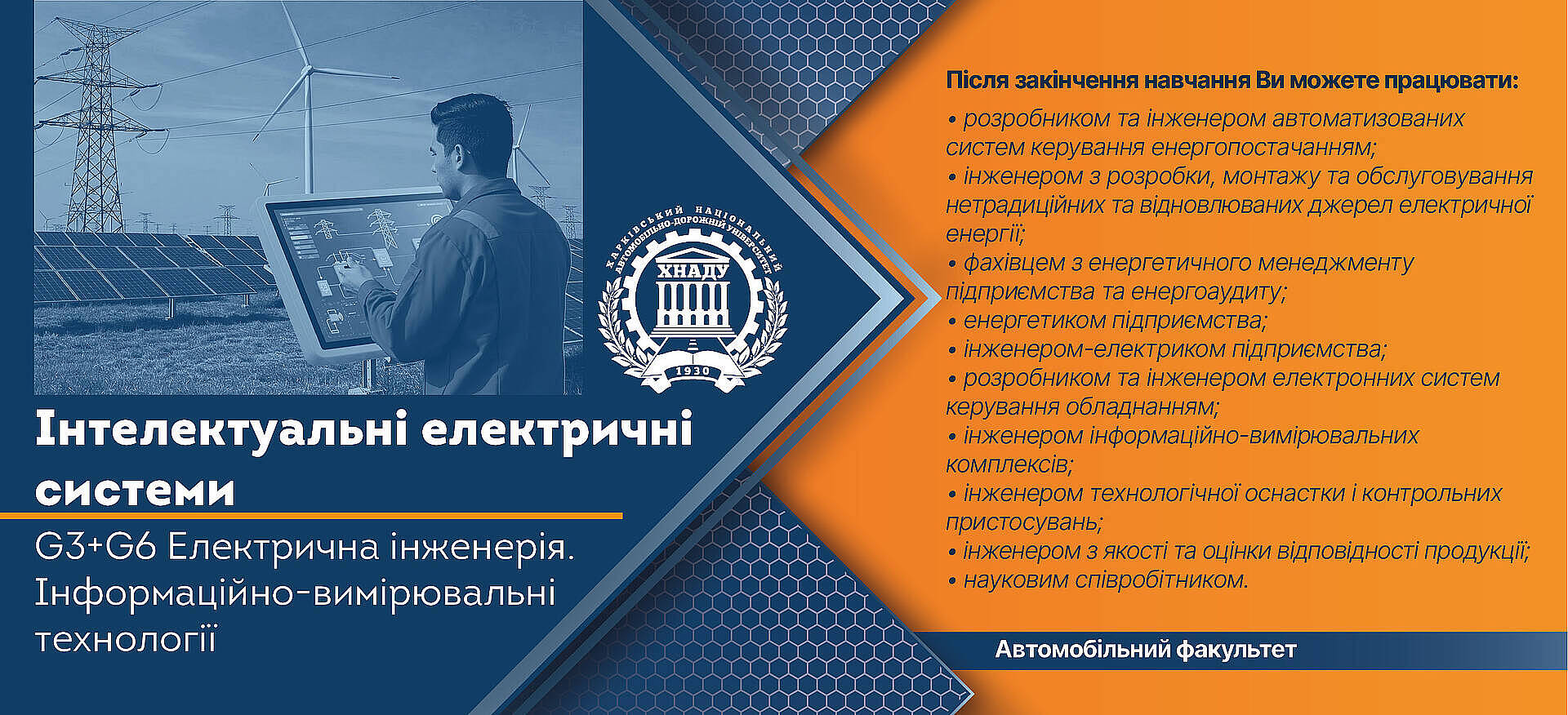 ХАРКІВСЬКИЙ НАЦІОНАЛЬНИЙ АВТОМОБІЛЬНО-ДОРОЖНІЙ УНІВЕРСИТЕТ
ХНАДУ
1930

Інтелектуальні електричні системи

G3+G6 Електрична інженерія. Інформаційно-вимірювальні технології

Після закінчення навчання Ви можете працювати:

• розробником та інженером автоматизованих систем керування енергопостачанням;
• інженером з розробки, монтажу та обслуговування нетрадиційних та відновлюваних джерел електричної енергії;
• фахівцем з енергетичного менеджменту підприємства та енергоаудиту;
• енергетиком підприємства;
• інженером-електриком підприємства;
• розробником та інженером електронних систем керування обладнанням;
• інженером інформаційно-вимірювальних комплексів;
• інженером технологічної оснастки і контрольних пристосувань;
• інженером з якості та оцінки відповідності продукції;
• науковим співробітником.

Автомобільний факультет